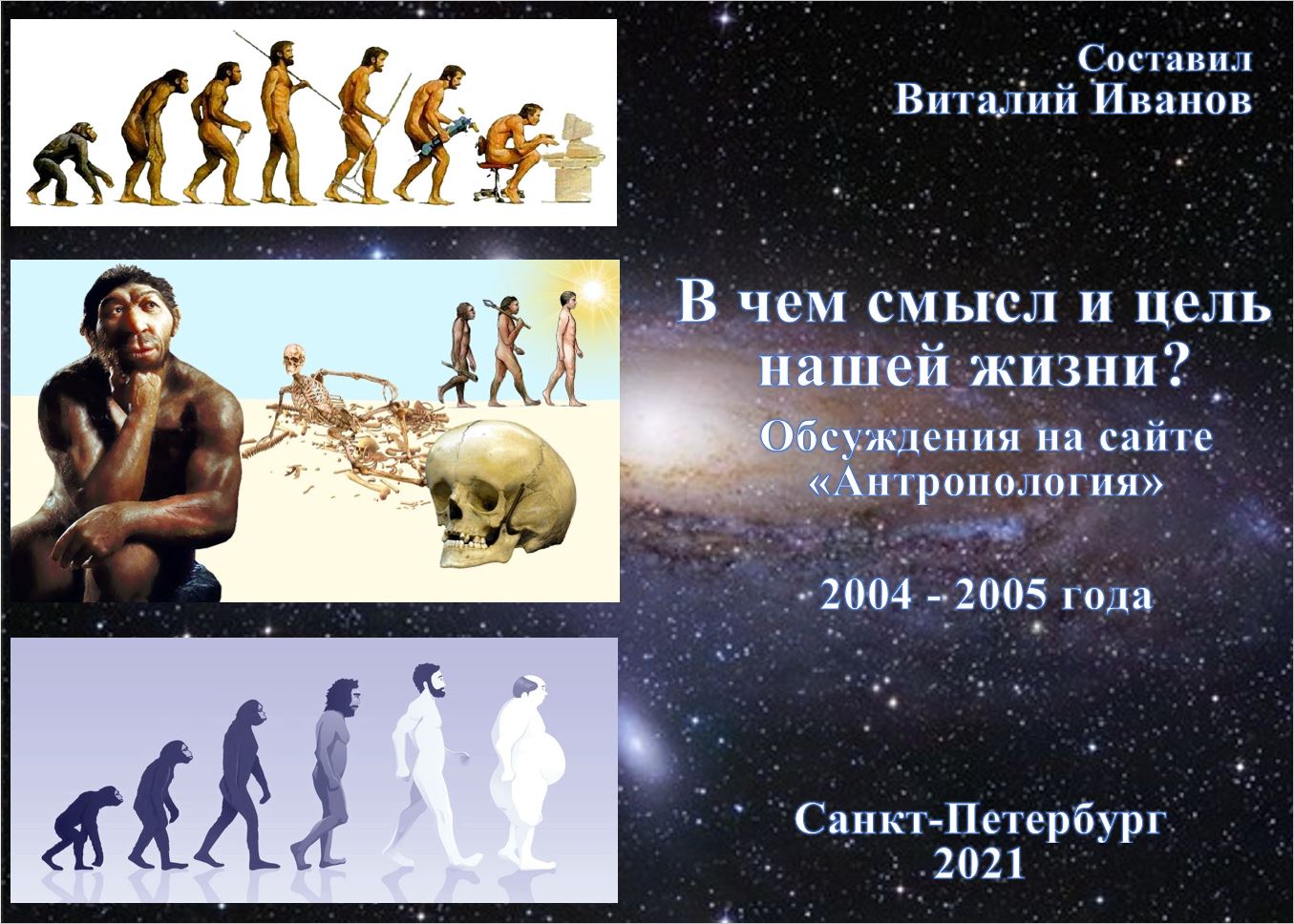 Составил
Виталий Иванов

В чем смысл и цель нашей жизни?

Обсуждения на сайте «Антропология»

2004 - 2005 года

Санкт-Петербург
2021